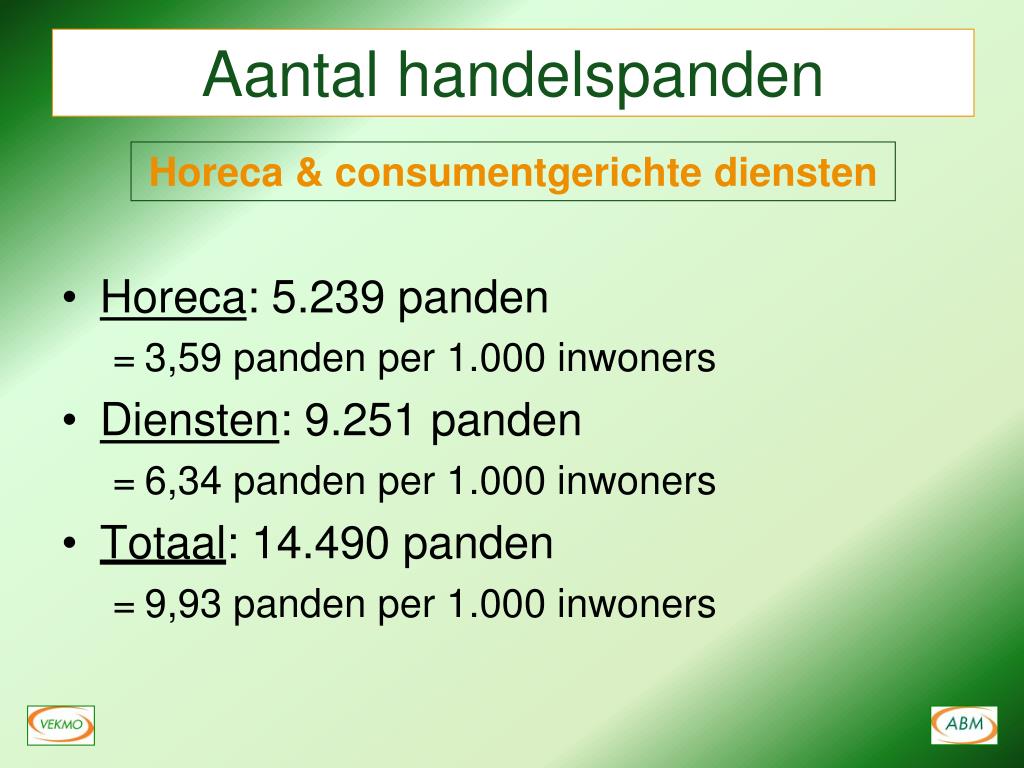 Aantal handelspanden

Horeca & consumentgerichte diensten

• Horeca: 5.239 panden
= 3,59 panden per 1.000 inwoners
• Diensten: 9.251 panden
= 6,34 panden per 1.000 inwoners
• Totaal: 14.490 panden
= 9,93 panden per 1.000 inwoners

VEKMO

ABM